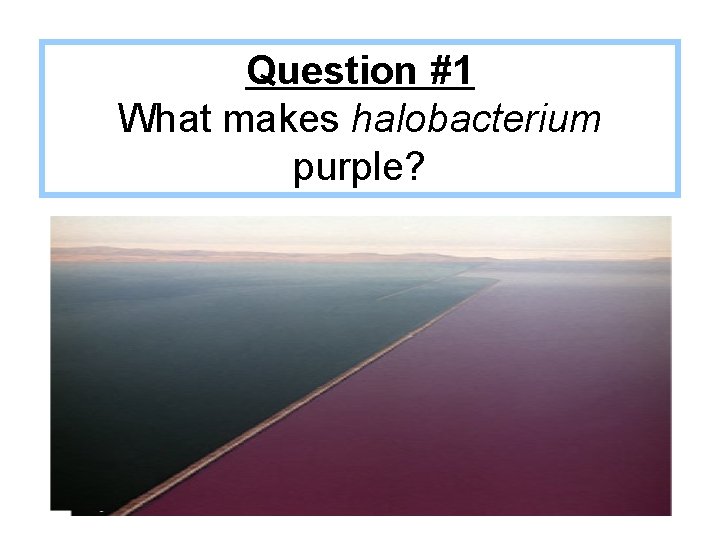 Question #1
What makes halobacterium purple?